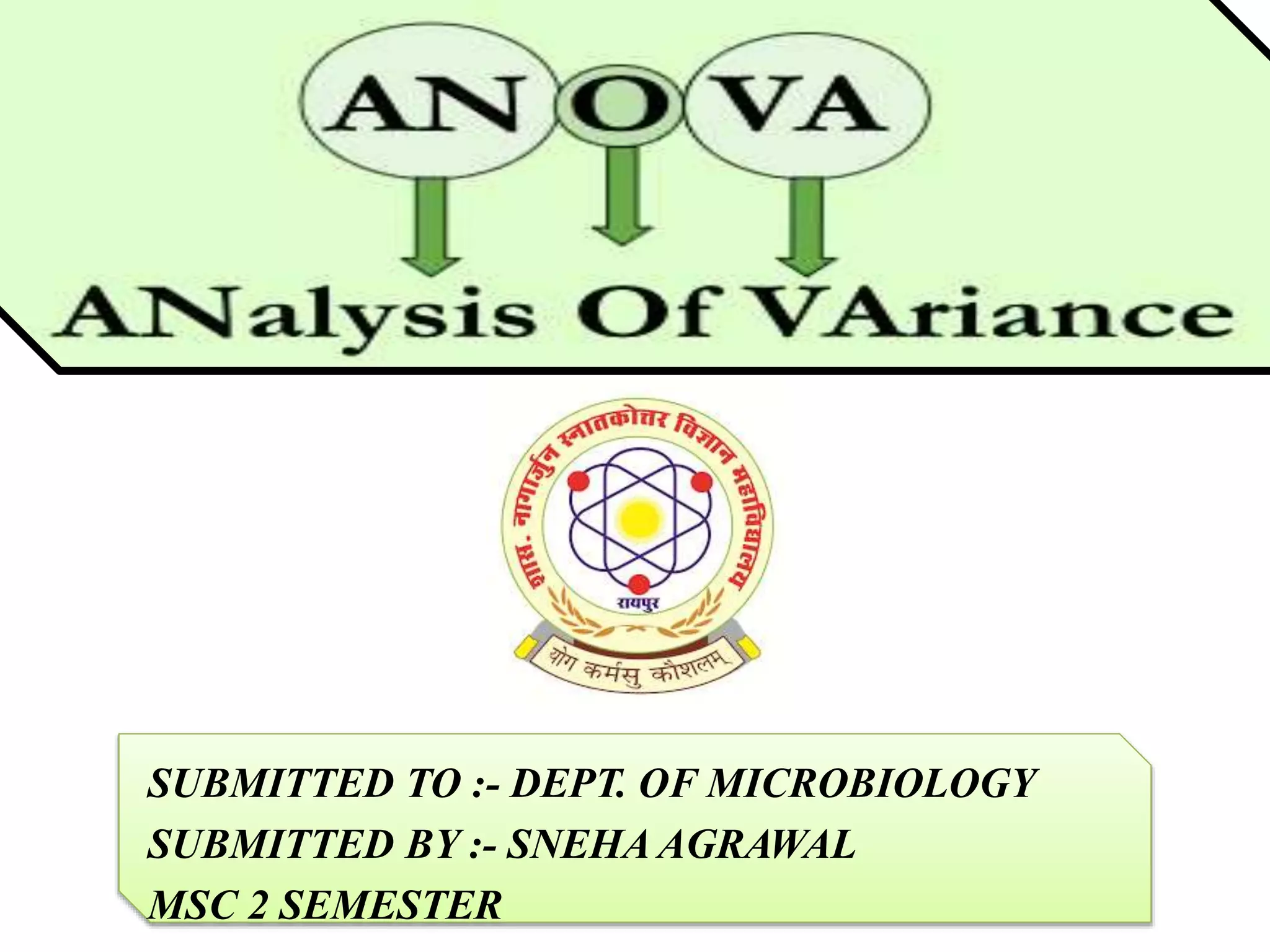 AN O VA

ANalysis Of VAriance

शास. नागार्जुन स्नातकोत्तर विज्ञान महाविद्यालय

रायपुर

योग कर्मसु कौशलम्

SUBMITTED TO :- DEPT. OF MICROBIOLOGY

SUBMITTED BY :- SNEHA AGRAWAL

MSC 2 SEMESTER